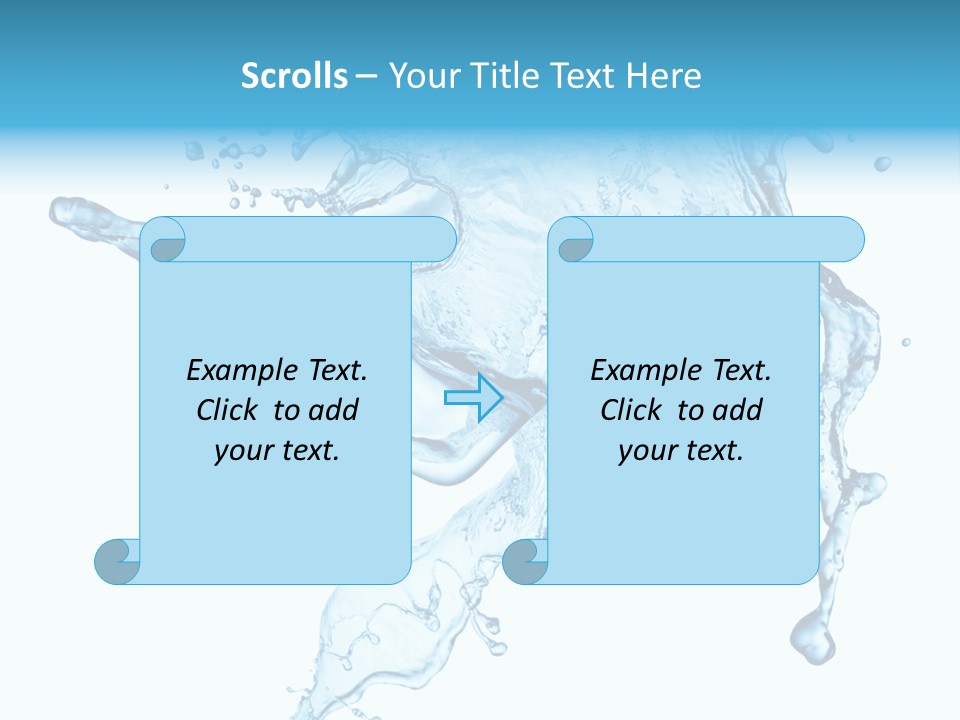 Scrolls – Your Title Text Here

Example Text. Click to add your text.

Example Text. Click to add your text.